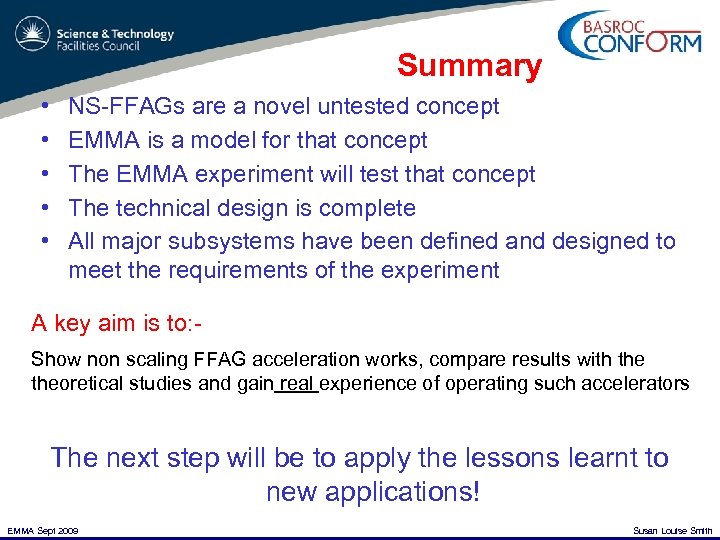 Science & Technology Facilities Council

BASROC CONFORM

Summary

• NS-FFAGs are a novel untested concept
• EMMA is a model for that concept
• The EMMA experiment will test that concept
• The technical design is complete
• All major subsystems have been defined and designed to meet the requirements of the experiment

A key aim is to:-

Show non scaling FFAG acceleration works, compare results with the theoretical studies and gain real experience of operating such accelerators

The next step will be to apply the lessons learnt to new applications!

EMMA Sept 2009

Susan Louise Smith